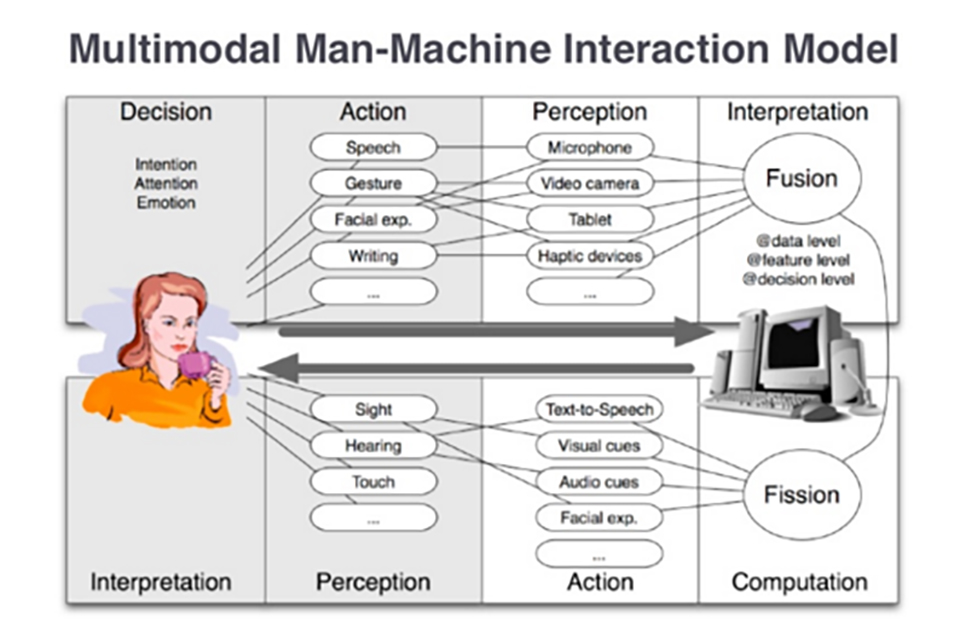 Multimodal Man-Machine Interaction Model

Decision

Intention
Attention
Emotion

Action

Speech
Gesture
Facial exp.
Writing
...

Perception

Microphone
Video camera
Tablet
Haptic devices
...

Interpretation

Fusion

@data level
@feature level
@decision level

Sight
Hearing
Touch
...

Text-to-Speech
Visual cues
Audio cues
Facial exp.
...

Fission

Interpretation

Perception

Action

Computation